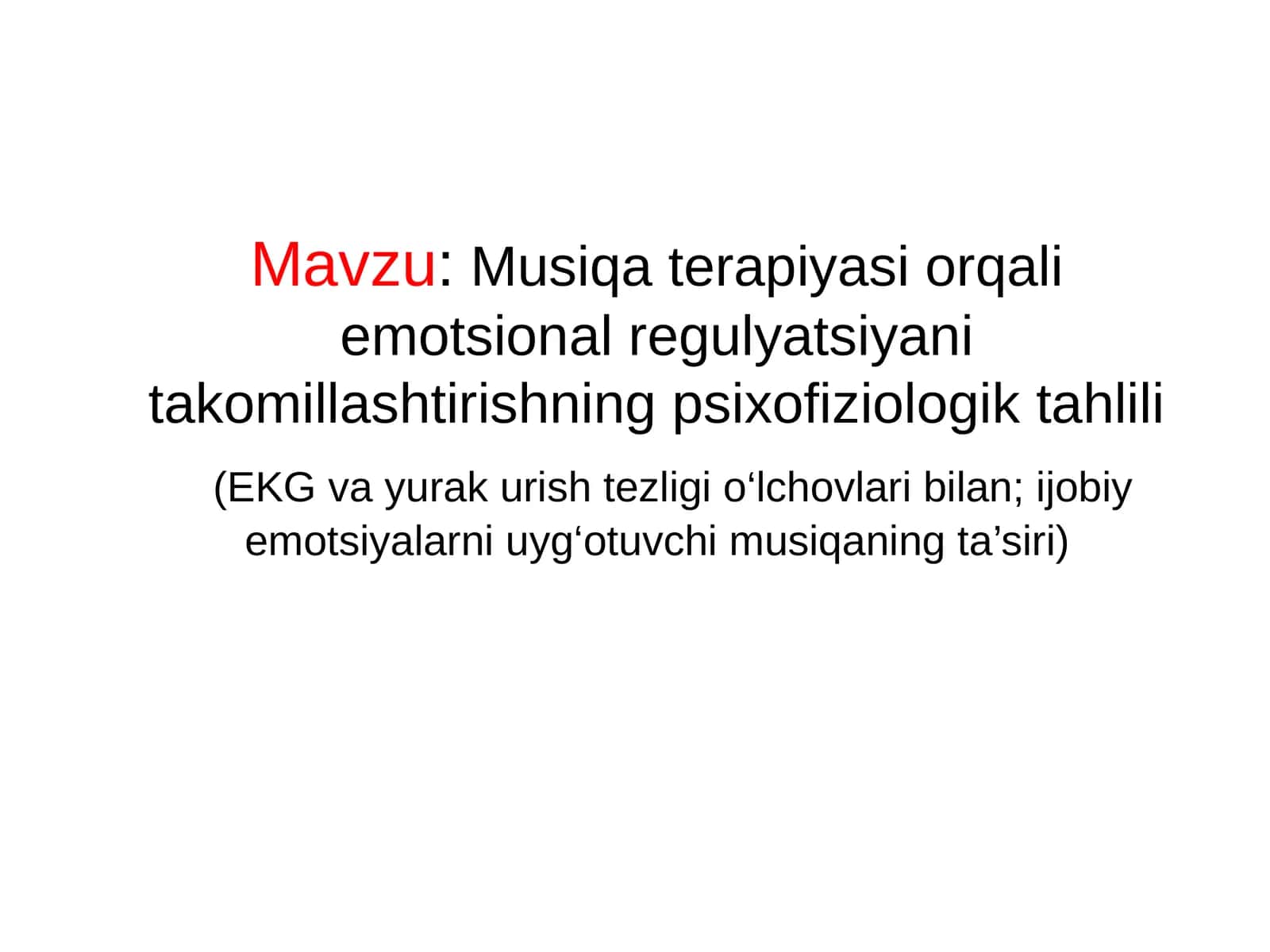 Mavzu: Musiqa terapiyasi orqali emotsional regulyatsiyani takomillashtirishning psixofiziologik tahlili

(EKG va yurak urish tezligi o‘lchovlari bilan; ijobiy emotsiyalarni uyg‘otuvchi musiqaning ta’siri)